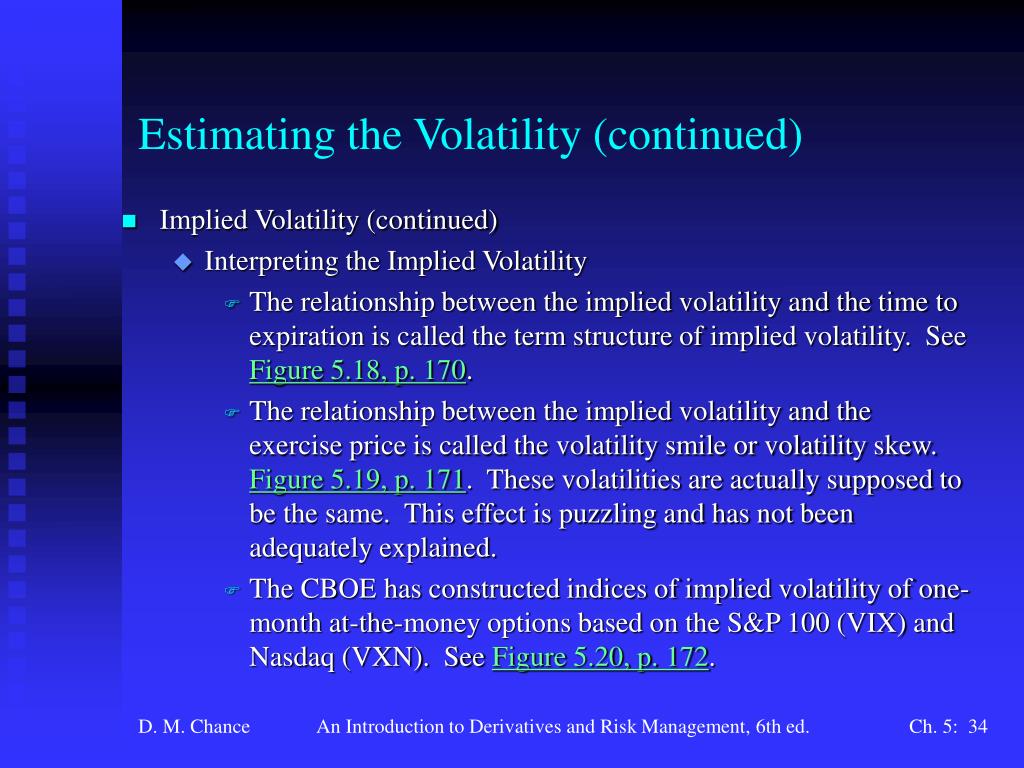 Estimating the Volatility (continued)

Implied Volatility (continued)

Interpreting the Implied Volatility

The relationship between the implied volatility and the time to expiration is called the term structure of implied volatility. See Figure 5.18, p. 170.

The relationship between the implied volatility and the exercise price is called the volatility smile or volatility skew. Figure 5.19, p. 171. These volatilities are actually supposed to be the same. This effect is puzzling and has not been adequately explained.

The CBOE has constructed indices of implied volatility of one-month at-the-money options based on the S&P 100 (VIX) and Nasdaq (VXN). See Figure 5.20, p. 172.

D. M. Chance An Introduction to Derivatives and Risk Management, 6th ed. Ch. 5: 34